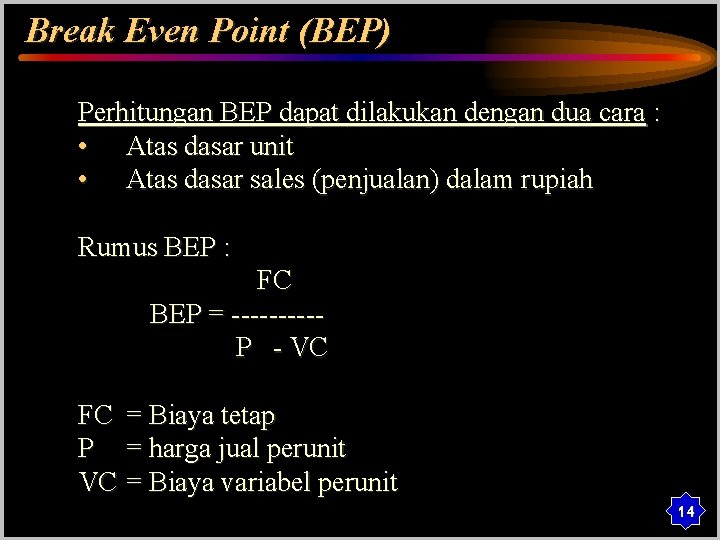 Break Even Point (BEP)

Perhitungan BEP dapat dilakukan dengan dua cara :
• Atas dasar unit
• Atas dasar sales (penjualan) dalam rupiah

Rumus BEP :

$BEP = \frac{FC}{P - VC}$

FC = Biaya tetap
P = harga jual perunit
VC = Biaya variabel perunit

14